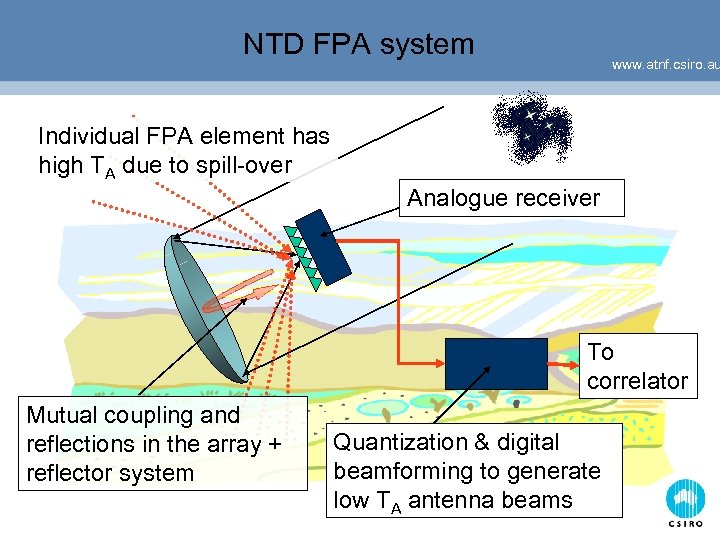 NTD FPA system

www.atnf.csiro.au

Individual FPA element has high $T_A$ due to spill-over

Analogue receiver

To correlator

Mutual coupling and reflections in the array + reflector system

Quantization & digital beamforming to generate low $T_A$ antenna beams

CSIRO